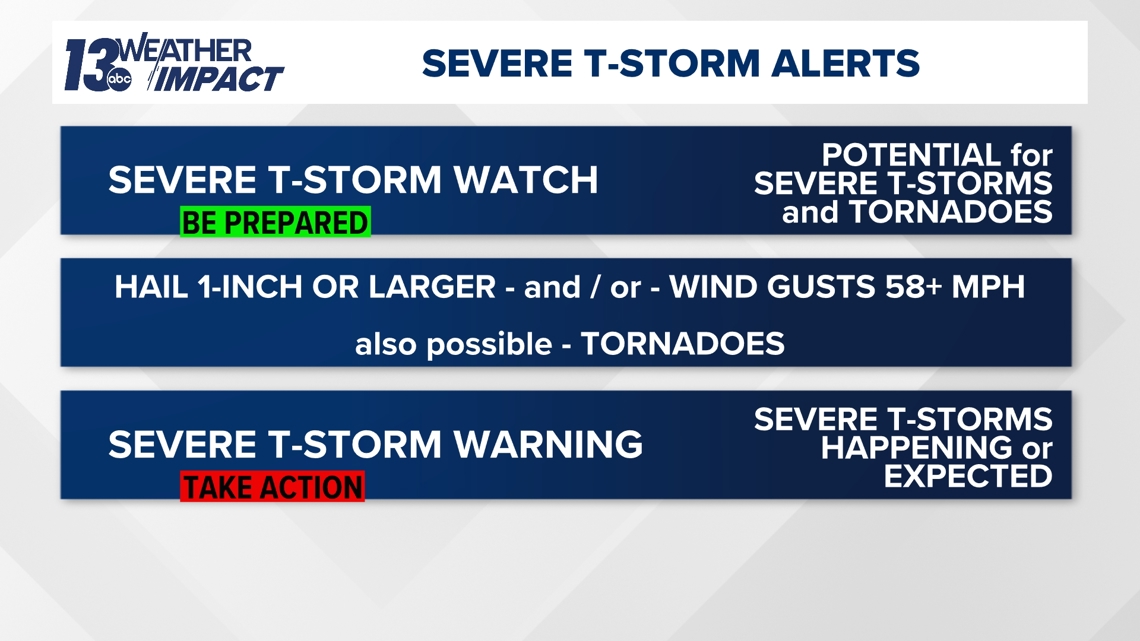 13 abc WEATHER IMPACT

SEVERE T-STORM ALERTS

SEVERE T-STORM WATCH

BE PREPARED

POTENTIAL for SEVERE T-STORMS and TORNADOES

HAIL 1-INCH OR LARGER - and / or - WIND GUSTS 58+ MPH

also possible - TORNADOES

SEVERE T-STORM WARNING

TAKE ACTION

SEVERE T-STORMS HAPPENING or EXPECTED